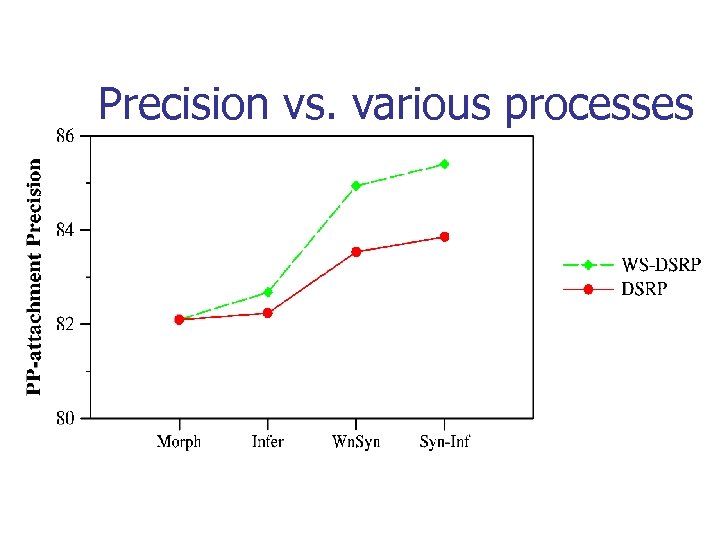 Precision vs. various processes

PP-attachment Precision

86
84
82
80

Morph
Infer
WnSyn
Syn-Inf

WS-DSRP
DSRP